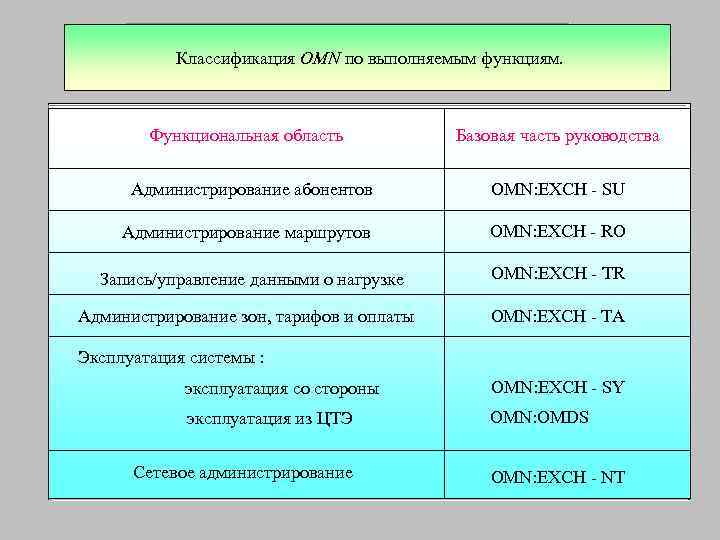 Классификация OMN по выполняемым функциям.

| Функциональная область | Базовая часть руководства |
|---|---|
| Администрирование абонентов | OMN:EXCH - SU |
| Администрирование маршрутов | OMN:EXCH - RO |
| Запись/управление данными о нагрузке | OMN:EXCH - TR |
| Администрирование зон, тарифов и оплаты | OMN:EXCH - TA |
| Эксплуатация системы : эксплуатация со стороны эксплуатация из ЦТЭ | OMN:EXCH - SY OMN:OMDS |
| Сетевое администрирование | OMN:EXCH - NT |